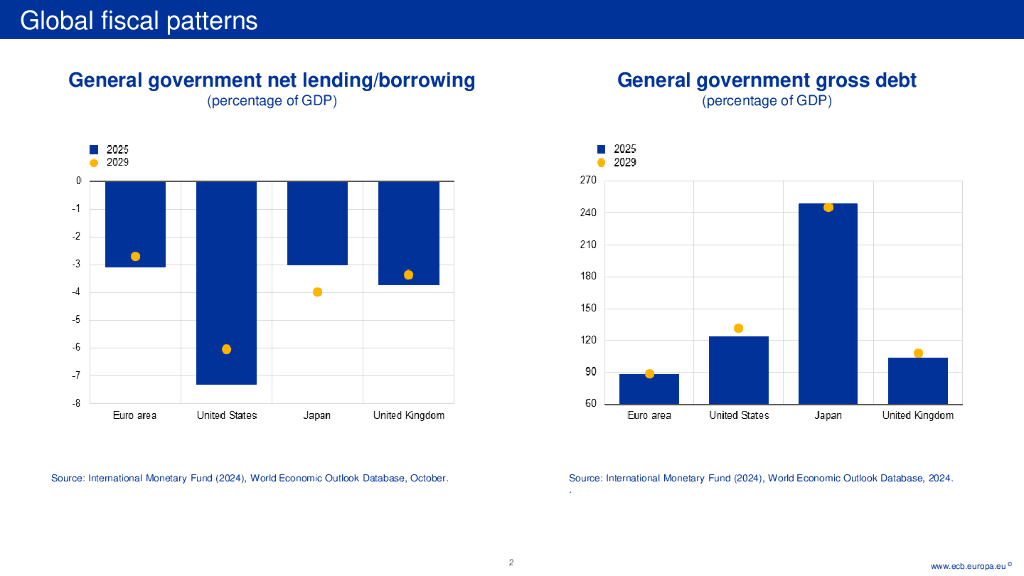 Global fiscal patterns

General government net lending/borrowing
(percentage of GDP)

2025
2029

0
-1
-2
-3
-4
-5
-6
-7
-8

Euro area
United States
Japan
United Kingdom

Source: International Monetary Fund (2024), World Economic Outlook Database, October.

General government gross debt
(percentage of GDP)

2025
2029

270
240
210
180
150
120
90
60

Euro area
United States
Japan
United Kingdom

Source: International Monetary Fund (2024), World Economic Outlook Database, 2024.
.

2

www.ecb.europa.eu ©